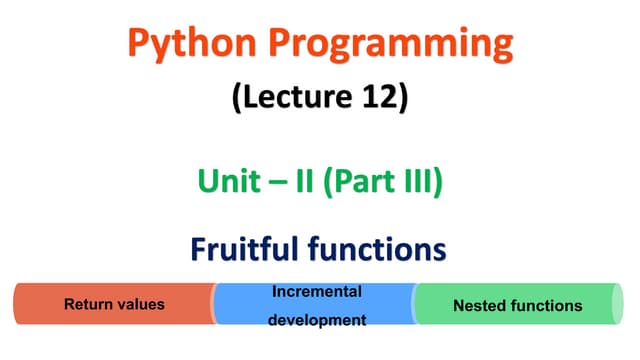 Python Programming

(Lecture 12)

Unit – II (Part III)

Fruitful functions

Return values

Incremental development

Nested functions